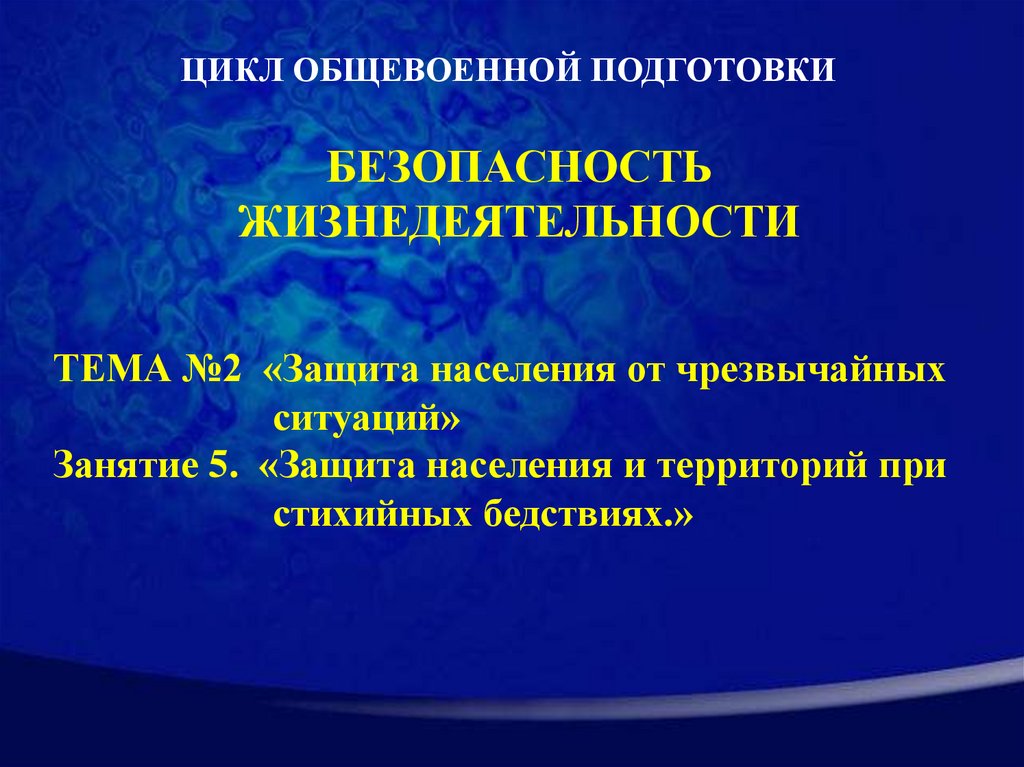 ЦИКЛ ОБЩЕВОЕННОЙ ПОДГОТОВКИ

БЕЗОПАСНОСТЬ ЖИЗНЕДЕЯТЕЛЬНОСТИ

ТЕМА №2 «Защита населения от чрезвычайных ситуаций»
Занятие 5. «Защита населения и территорий при стихийных бедствиях.»